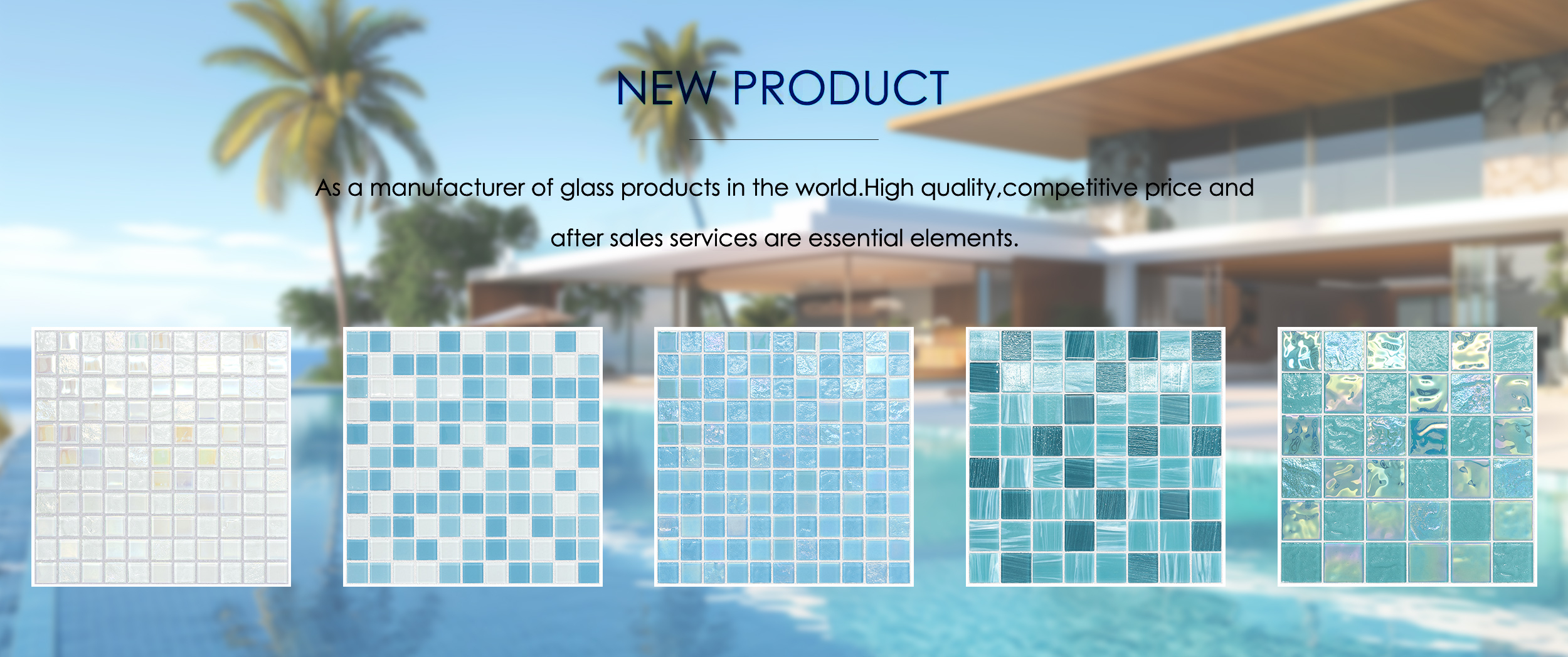 NEW PRODUCT

As a manufacturer of glass products in the world.High quality,competitive price and after sales services are essential elements.